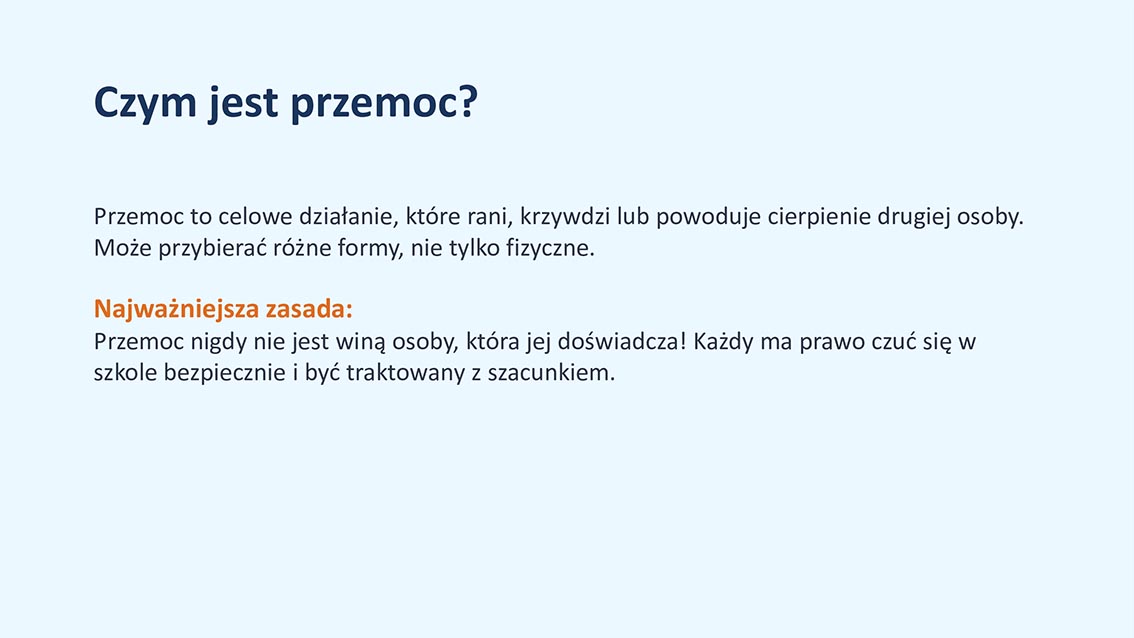 Czym jest przemoc?

Przemoc to celowe działanie, które rani, krzywdzi lub powoduje cierpienie drugiej osoby. Może przybierać różne formy, nie tylko fizyczne.

Najważniejsza zasada:
Przemoc nigdy nie jest winą osoby, która jej doświadcza! Każdy ma prawo czuć się w szkole bezpiecznie i być traktowany z szacunkiem.